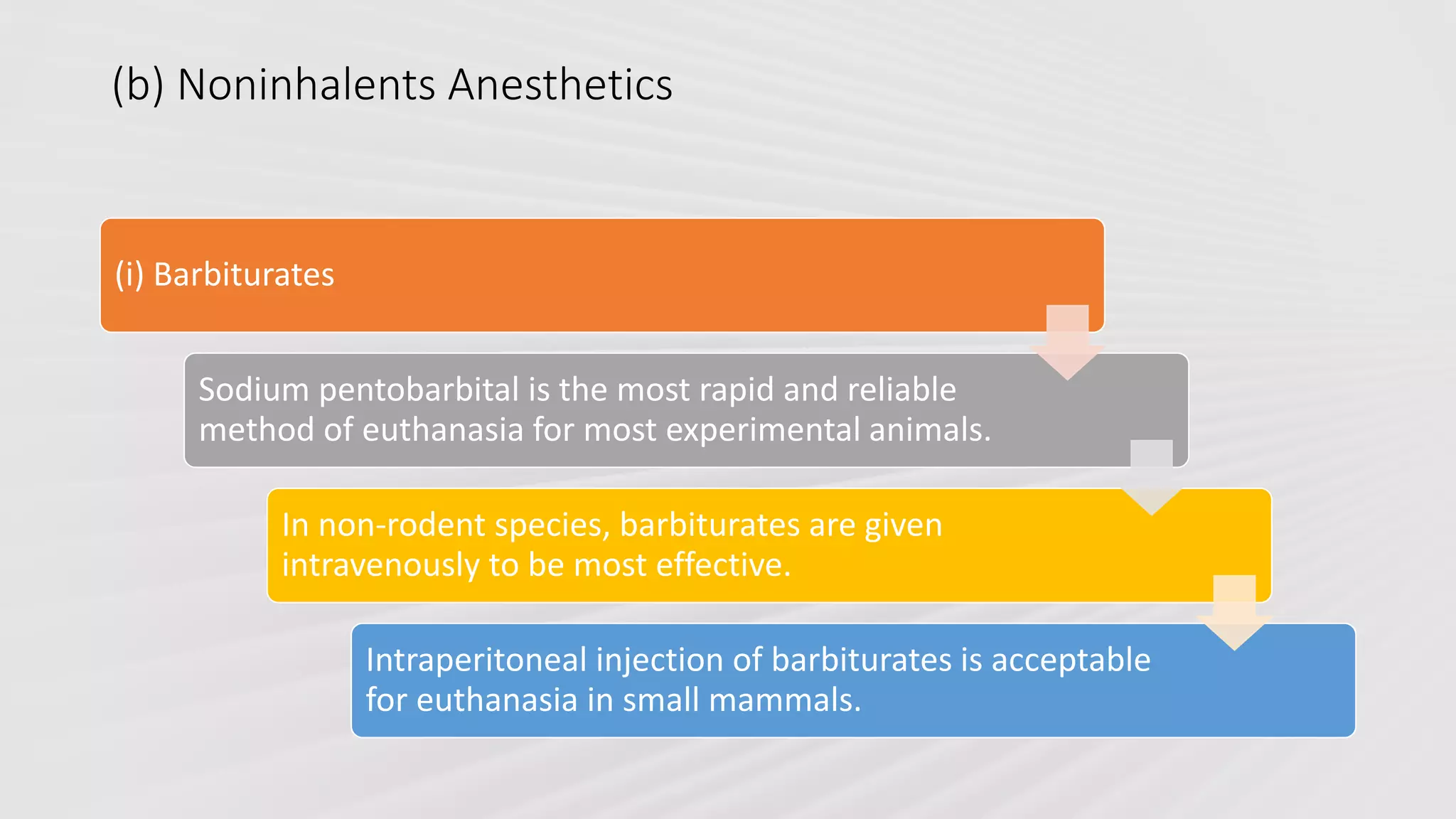 (b) Noninhalents Anesthetics

(i) Barbiturates

Sodium pentobarbital is the most rapid and reliable method of euthanasia for most experimental animals.

In non-rodent species, barbiturates are given intravenously to be most effective.

Intraperitoneal injection of barbiturates is acceptable for euthanasia in small mammals.